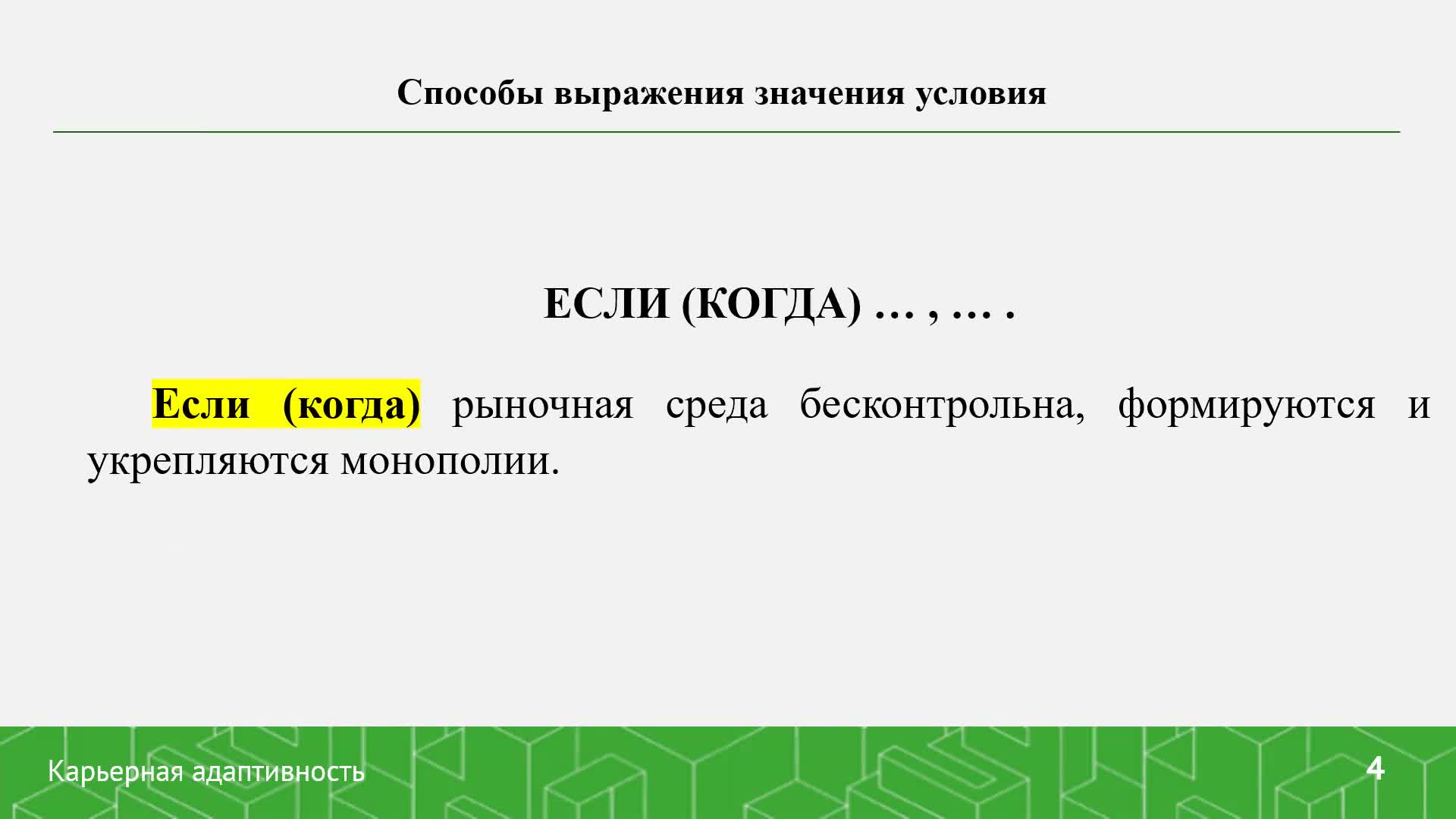 Способы выражения значения условия

ЕСЛИ (КОГДА) … , … .

Если (когда) рыночная среда бесконтрольна, формируются и укрепляются монополии.

Карьерная адаптивность

4